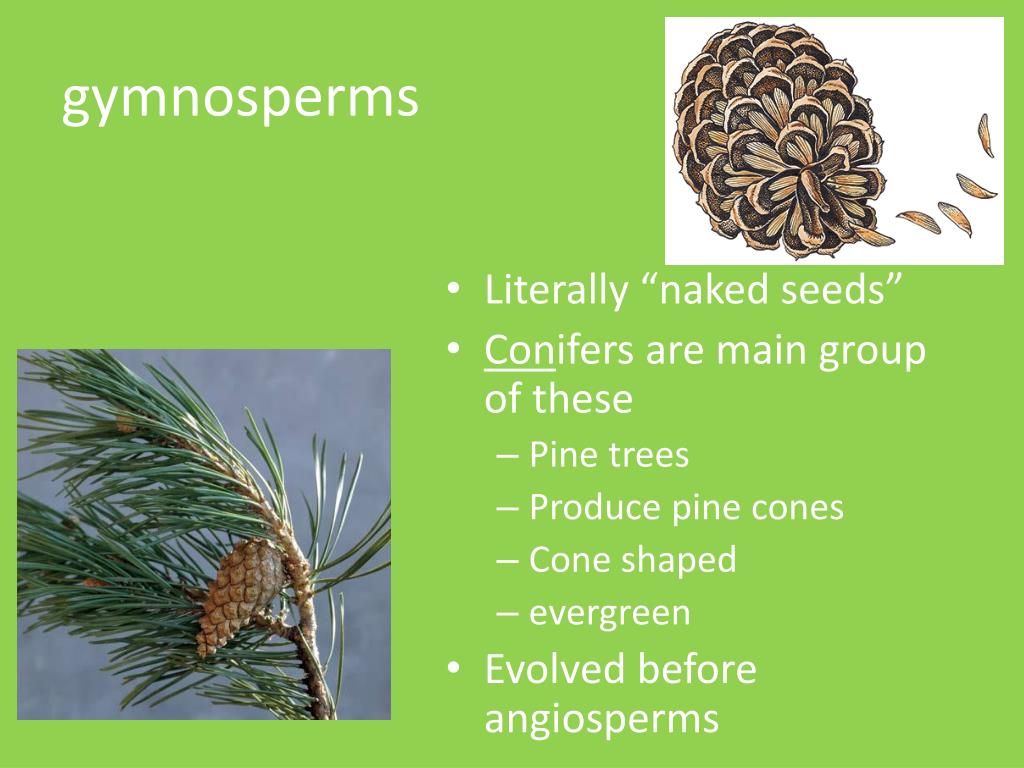 gymnosperms

• Literally “naked seeds”
• Conifers are main group of these
  – Pine trees
  – Produce pine cones
  – Cone shaped
  – evergreen
• Evolved before angiosperms